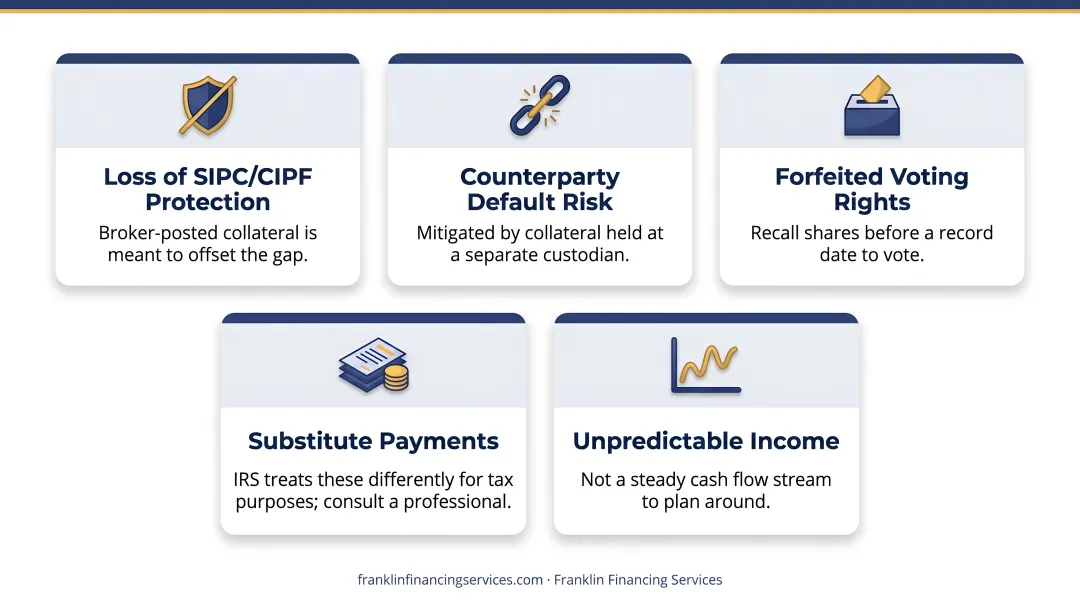 Loss of SIPC/CIPF Protection

Broker-posted collateral is meant to offset the gap.

Counterparty Default Risk

Mitigated by collateral held at a separate custodian.

Forfeited Voting Rights

Recall shares before a record date to vote.

Substitute Payments

IRS treats these differently for tax purposes; consult a professional.

Unpredictable Income

Not a steady cash flow stream to plan around.

franklinfinancingservices.com · Franklin Financing Services